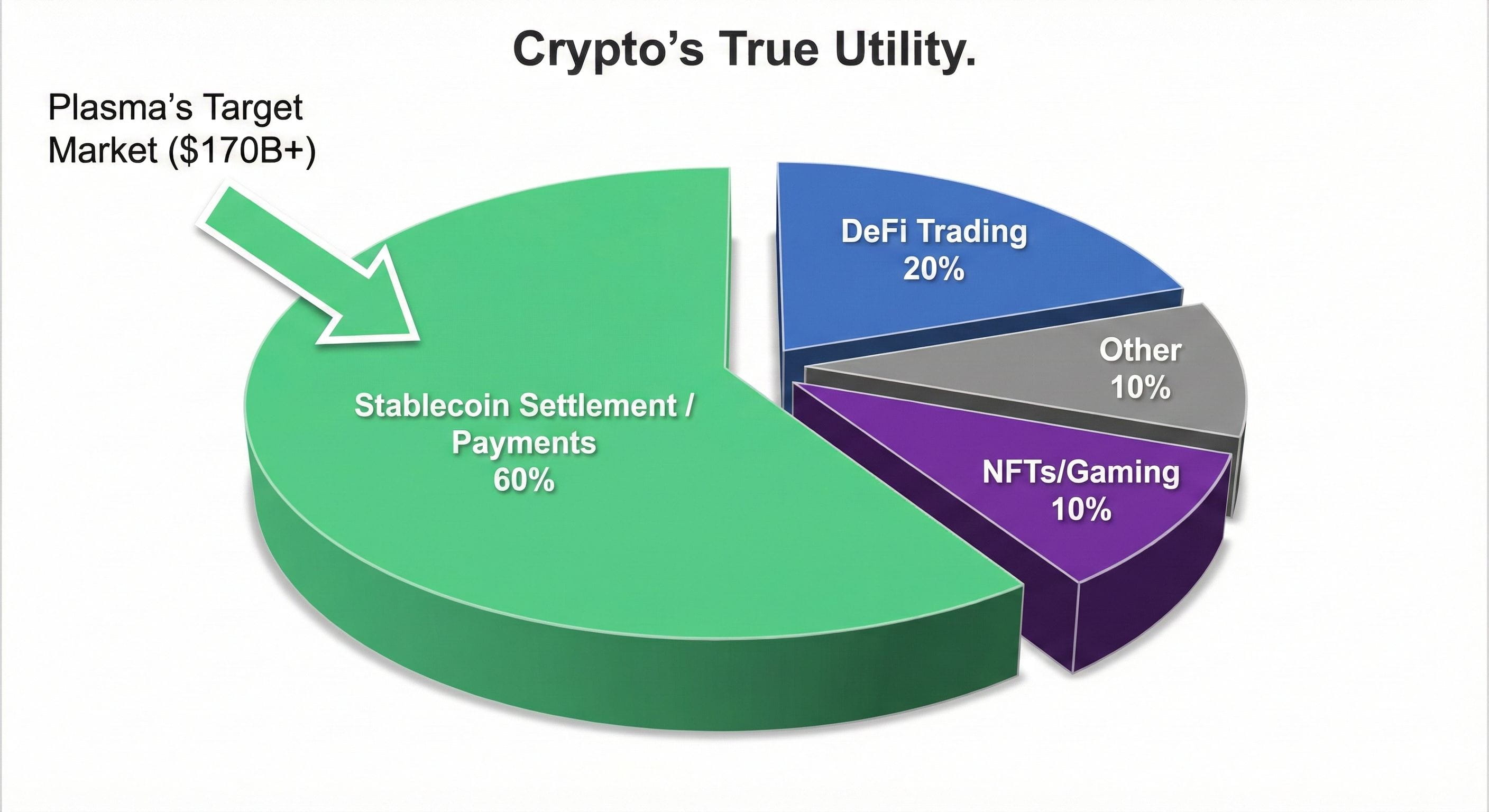 Crypto's True Utility.

Plasma's Target Market ($170B+)

Stablecoin Settlement / Payments 60%

DeFi Trading 20%

Other 10%

NFTs/Gaming 10%